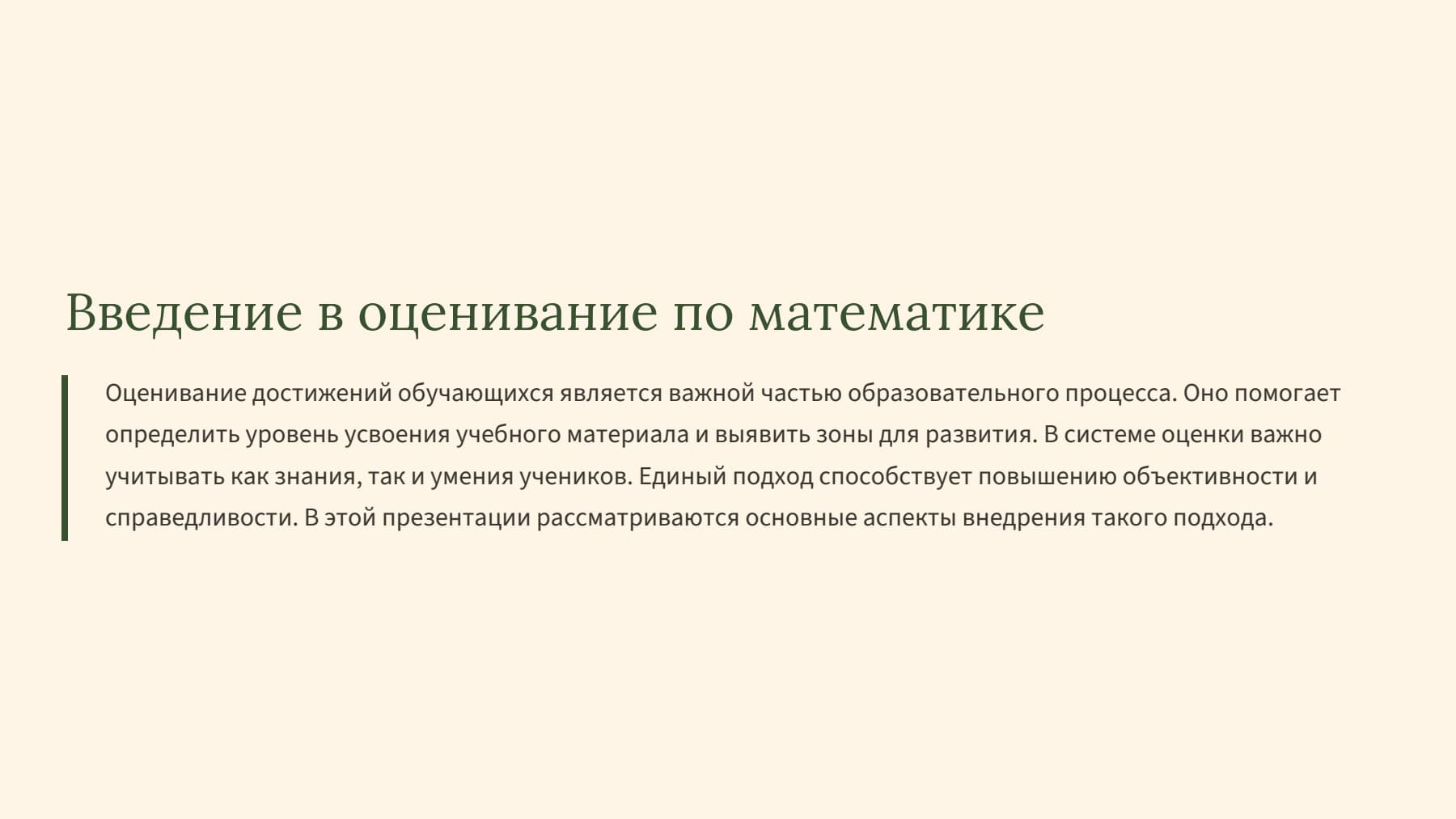 Введение в оценивание по математике

Оценивание достижений обучающихся является важной частью образовательного процесса. Оно помогает определить уровень усвоения учебного материала и выявить зоны для развития. В системе оценки важно учитывать как знания, так и умения учеников. Единый подход способствует повышению объективности и справедливости. В этой презентации рассматриваются основные аспекты внедрения такого подхода.